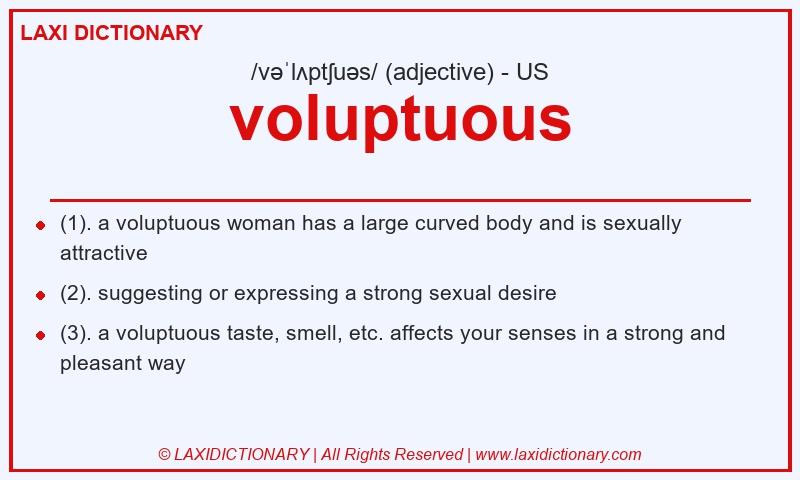 LAXI DICTIONARY

/vəˈlʌptʃuəs/ (adjective) - US

voluptuous

- (1). a voluptuous woman has a large curved body and is sexually attractive
- (2). suggesting or expressing a strong sexual desire
- (3). a voluptuous taste, smell, etc. affects your senses in a strong and pleasant way

© LAXIDICTIONARY | All Rights Reserved | www.laxidictionary.com